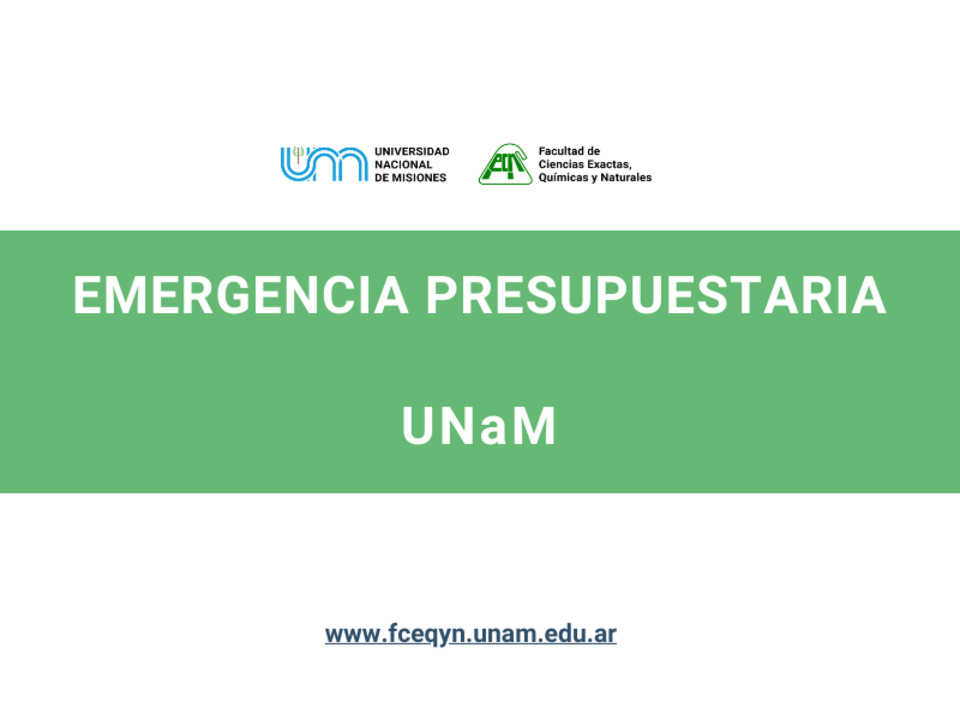 UNIVERSIDAD NACIONAL DE MISIONES

Facultad de Ciencias Exactas, Químicas y Naturales

EMERGENCIA PRESUPUESTARIA

UNaM

www.fceqyn.unam.edu.ar